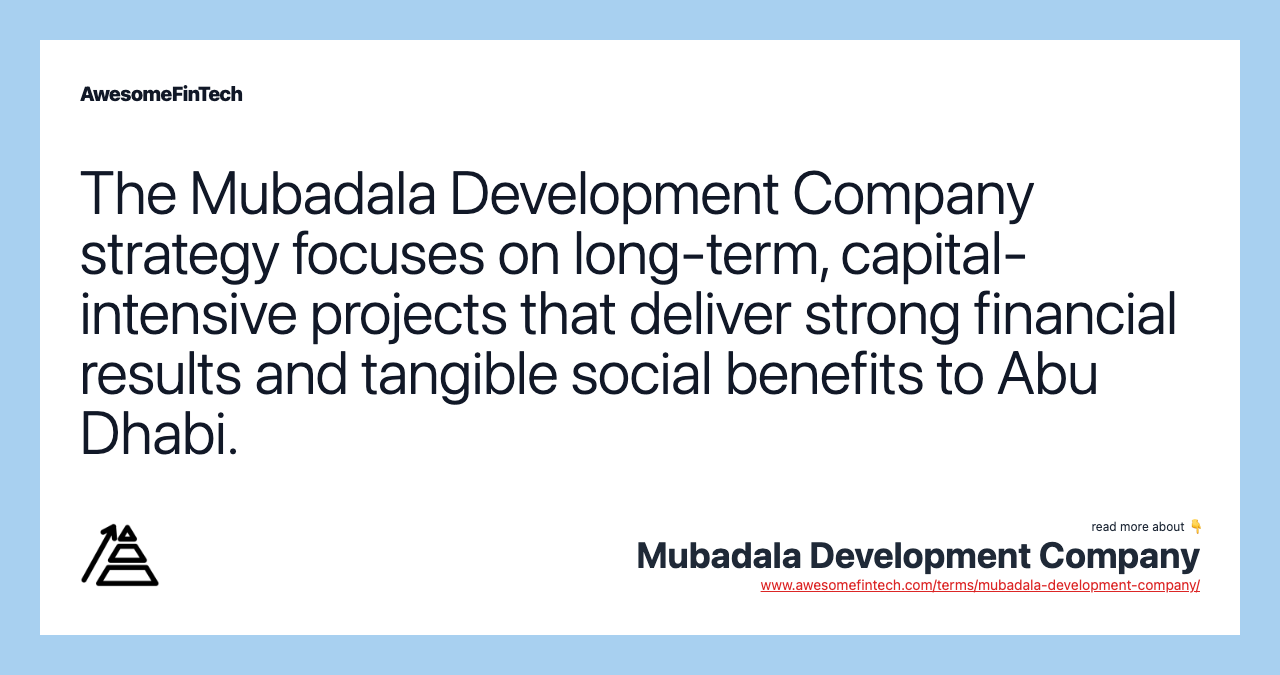 AwesomeFinTech

The Mubadala Development Company strategy focuses on long-term, capital-intensive projects that deliver strong financial results and tangible social benefits to Abu Dhabi.

read more about 👇

Mubadala Development Company

www.awesomefintech.com/terms/mubadala-development-company/